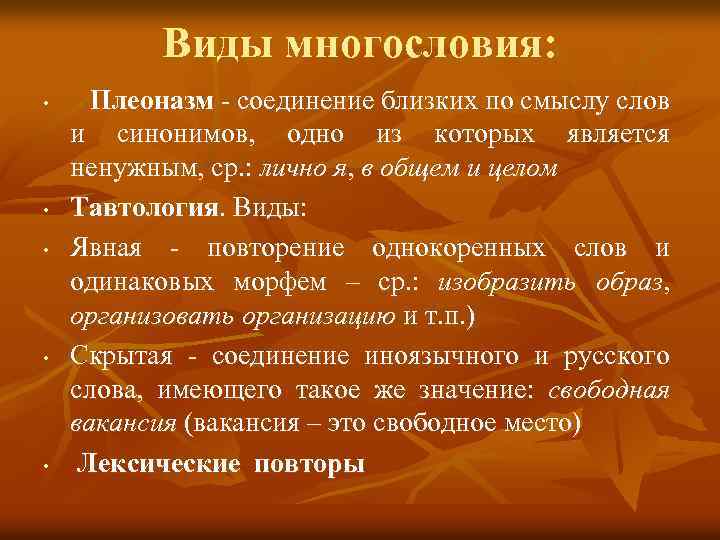 Виды многословия:

• Плеоназм - соединение близких по смыслу слов и синонимов, одно из которых является ненужным, ср.: лично я, в общем и целом

• Тавтология. Виды:

• Явная - повторение однокоренных слов и одинаковых морфем – ср.: изобразить образ, организовать организацию и т.п.)

• Скрытая - соединение иноязычного и русского слова, имеющего такое же значение: свободная вакансия (вакансия – это свободное место)

• Лексические повторы